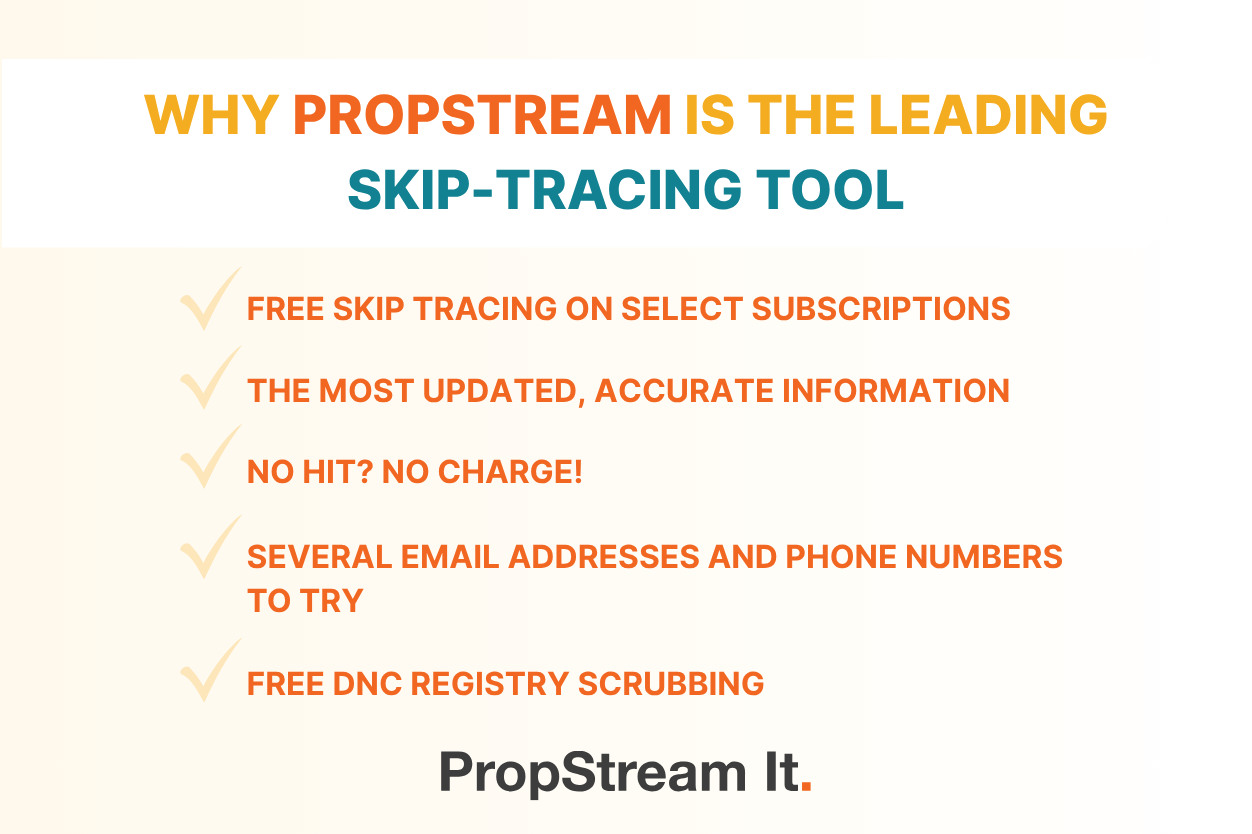 WHY PROPSTREAM IS THE LEADING SKIP-TRACING TOOL

FREE SKIP TRACING ON SELECT SUBSCRIPTIONS

THE MOST UPDATED, ACCURATE INFORMATION

NO HIT? NO CHARGE!

SEVERAL EMAIL ADDRESSES AND PHONE NUMBERS TO TRY

FREE DNC REGISTRY SCRUBBING

PropStream It.